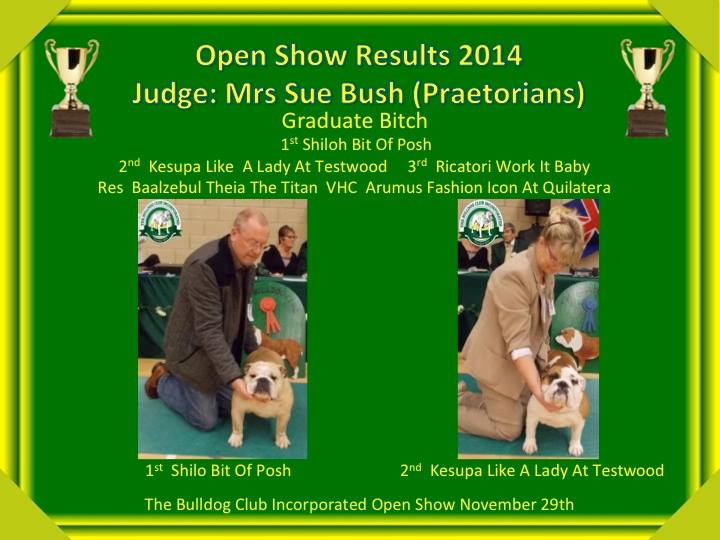 Open Show Results 2014
Judge: Mrs Sue Bush (Praetorians)
Graduate Bitch
1st Shiloh Bit Of Posh
2nd Kesupa Like A Lady At Testwood 3rd Ricatori Work It Baby
Res Baalzebul Theia The Titan VHC Arumus Fashion Icon At Quilatera

1st Shilo Bit Of Posh

2nd Kesupa Like A Lady At Testwood

The Bulldog Club Incorporated Open Show November 29th